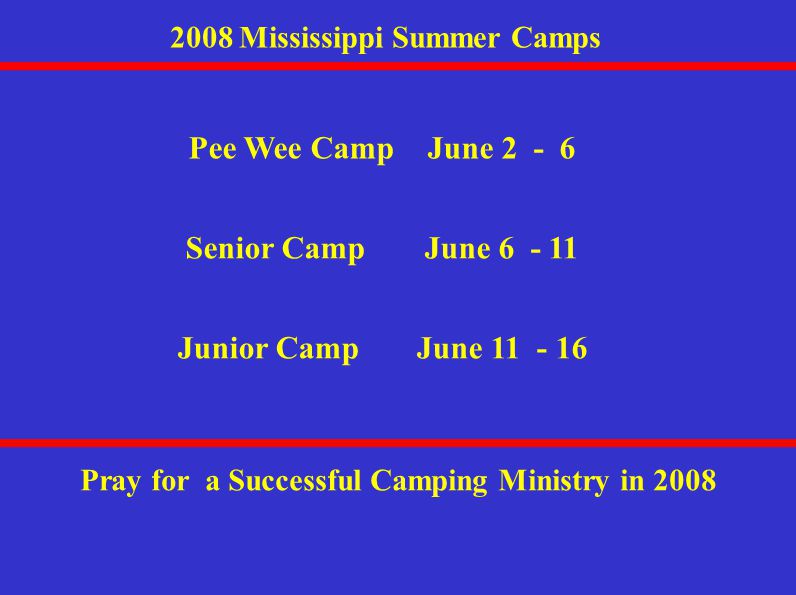 2008 Mississippi Summer Camps

Pee Wee Camp June 2 - 6

Senior Camp June 6 - 11

Junior Camp June 11 - 16

Pray for a Successful Camping Ministry in 2008